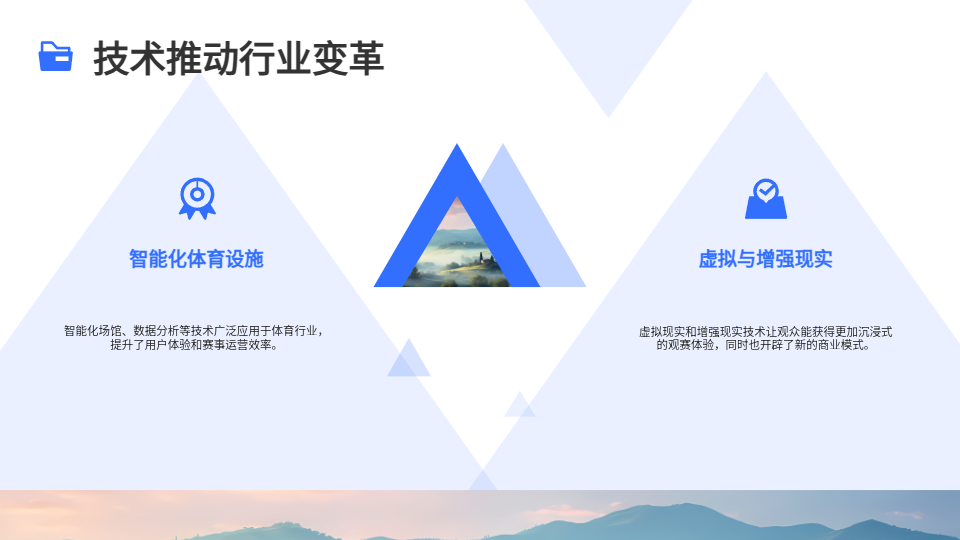 技术推动行业变革

智能化体育设施

智能化场馆、数据分析等技术广泛应用于体育行业，提升了用户体验和赛事运营效率。

虚拟与增强现实

虚拟现实和增强现实技术让观众能获得更加沉浸式的观赛体验，同时也开辟了新的商业模式。